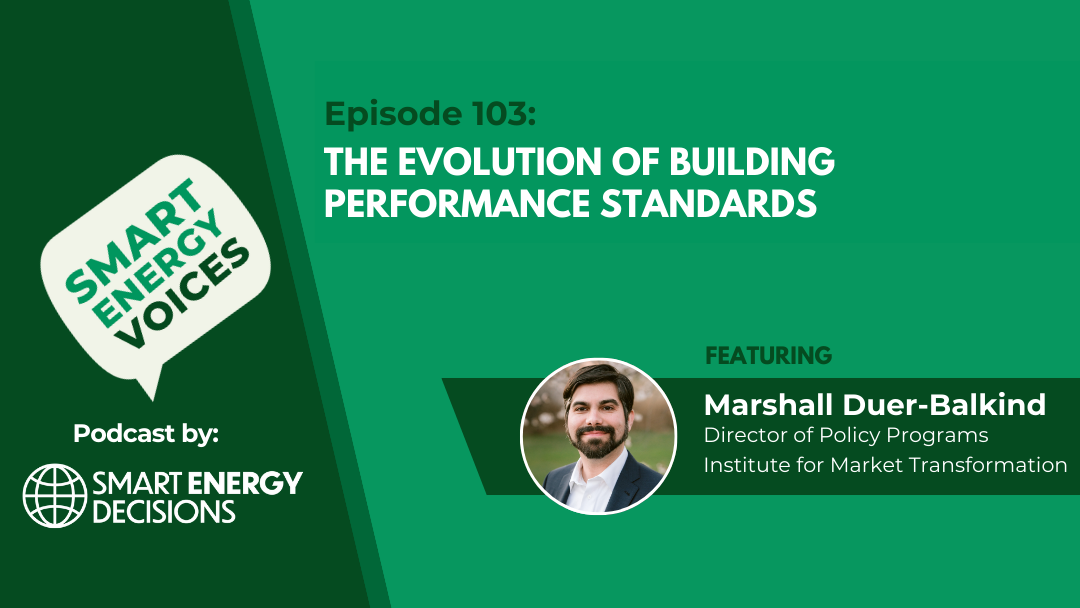 SMART ENERGY VOICES

Podcast by:

SMART ENERGY DECISIONS

Episode 103:

THE EVOLUTION OF BUILDING PERFORMANCE STANDARDS

FEATURING

Marshall Duer-Balkind
Director of Policy Programs
Institute for Market Transformation